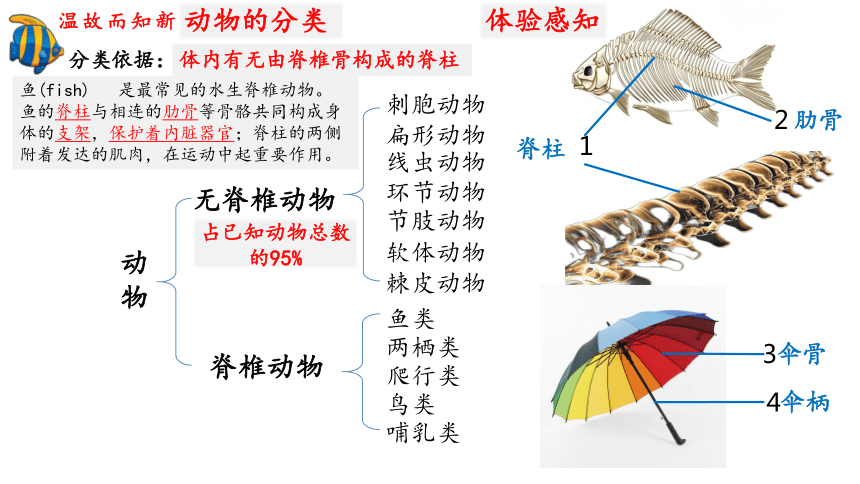 温故而知新 动物的分类

体验感知

分类依据：体内有无由脊椎骨构成的脊柱

鱼(fish) 是最常见的水生脊椎动物。鱼的脊柱与相连的肋骨等骨骼共同构成身体的支架，保护着内脏器官；脊柱的两侧附着发达的肌肉，在运动中起重要作用。

动物

无脊椎动物

占已知动物总数的95%

刺胞动物
扁形动物
线虫动物
环节动物
节肢动物
软体动物
棘皮动物

脊椎动物

鱼类
两栖类
爬行类
鸟类
哺乳类

脊柱 1

2 肋骨

3伞骨

4伞柄